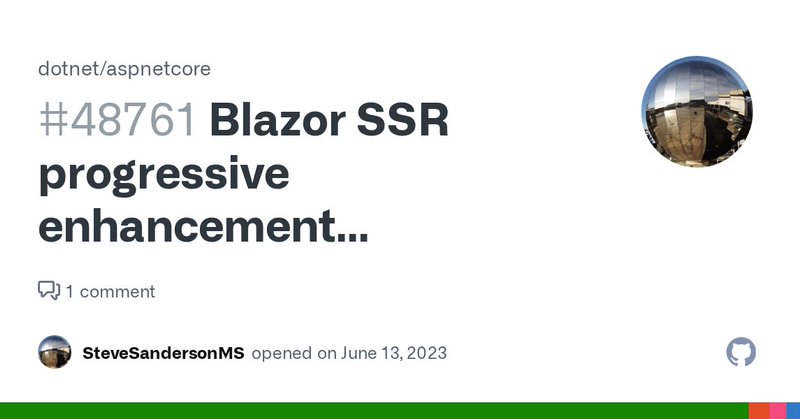 dotnet/aspnetcore

#48761 Blazor SSR progressive enhancement...

1 comment

SteveSandersonMS opened on June 13, 2023